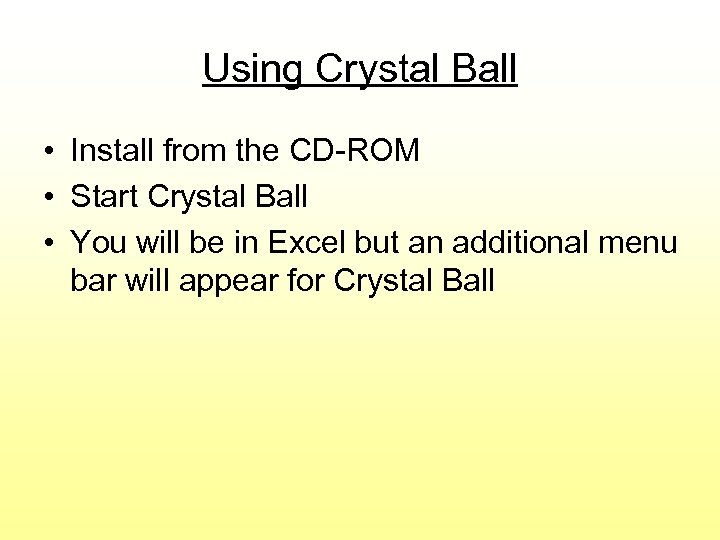 Using Crystal Ball

• Install from the CD-ROM
• Start Crystal Ball
• You will be in Excel but an additional menu bar will appear for Crystal Ball